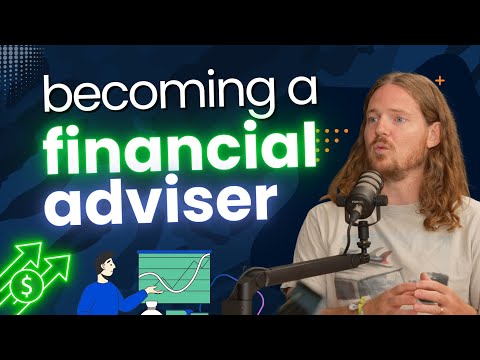 becoming a financial adviser

$